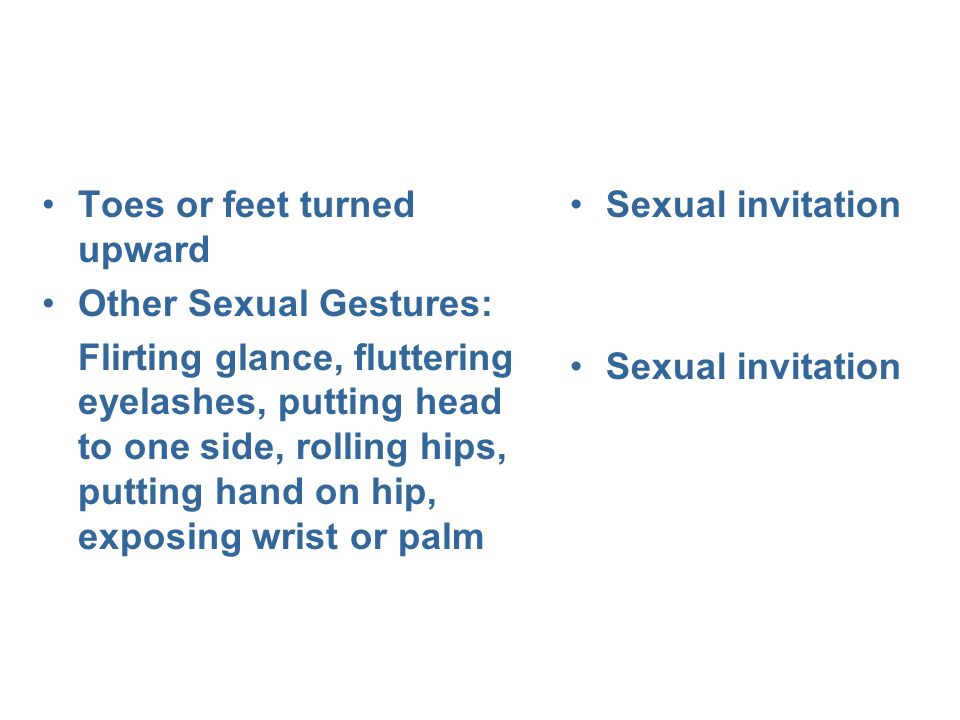 • Toes or feet turned upward
• Other Sexual Gestures:
Flirting glance, fluttering eyelashes, putting head to one side, rolling hips, putting hand on hip, exposing wrist or palm

• Sexual invitation

• Sexual invitation